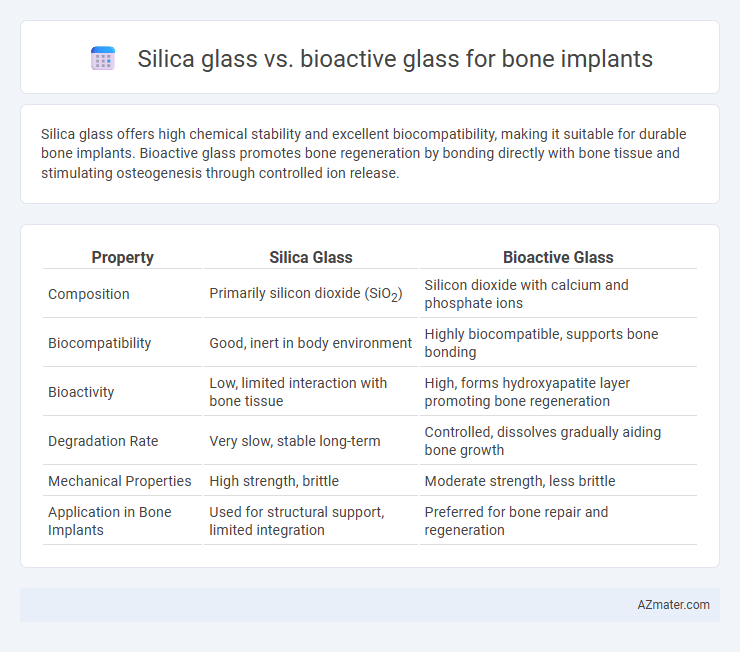 Silica glass vs. bioactive glass for bone implants

Silica glass offers high chemical stability and excellent biocompatibility, making it suitable for durable bone implants. Bioactive glass promotes bone regeneration by bonding directly with bone tissue and stimulating osteogenesis through controlled ion release.

| Property | Silica Glass | Bioactive Glass |
|---|---|---|
| Composition | Primarily silicon dioxide ($SiO_2$) | Silicon dioxide with calcium and phosphate ions |
| Biocompatibility | Good, inert in body environment | Highly biocompatible, supports bone bonding |
| Bioactivity | Low, limited interaction with bone tissue | High, forms hydroxyapatite layer promoting bone regeneration |
| Degradation Rate | Very slow, stable long-term | Controlled, dissolves gradually aiding bone growth |
| Mechanical Properties | High strength, brittle | Moderate strength, less brittle |
| Application in Bone Implants | Used for structural support, limited integration | Preferred for bone repair and regeneration |

AZmater.com